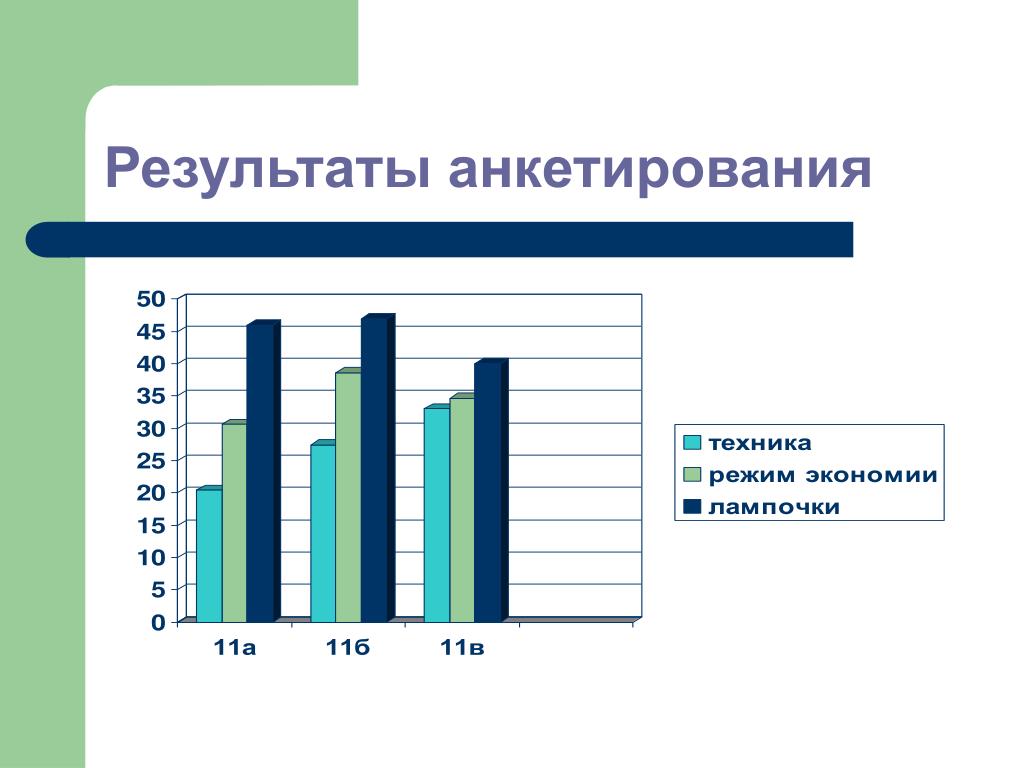 Результаты анкетирования

50
45
40
35
30
25
20
15
10
5
0

11а
11б
11в

техника
режим экономии
лампочки